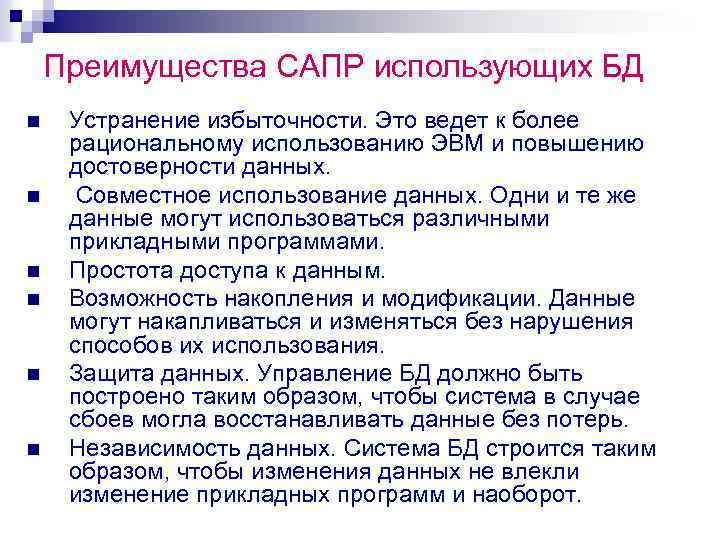 Преимущества САПР использующих БД

■ Устранение избыточности. Это ведет к более рациональному использованию ЭВМ и повышению достоверности данных.

■ Совместное использование данных. Одни и те же данные могут использоваться различными прикладными программами.

■ Простота доступа к данным.

■ Возможность накопления и модификации. Данные могут накапливаться и изменяться без нарушения способов их использования.

■ Защита данных. Управление БД должно быть построено таким образом, чтобы система в случае сбоев могла восстанавливать данные без потерь.

■ Независимость данных. Система БД строится таким образом, чтобы изменения данных не влекли изменение прикладных программ и наоборот.